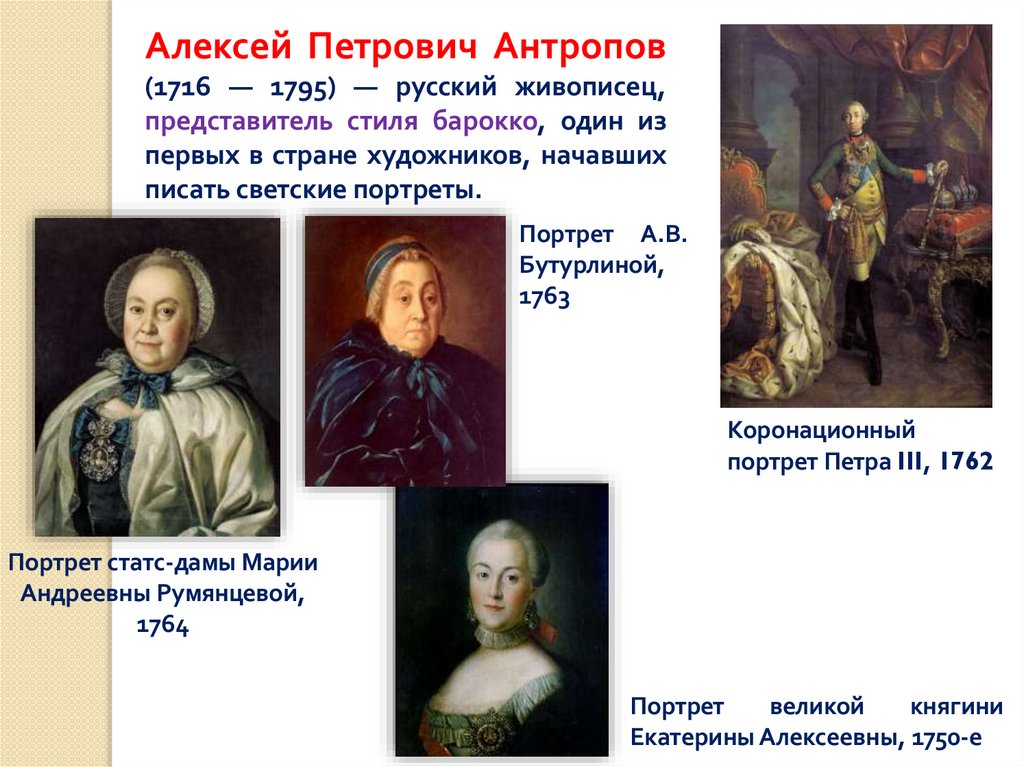 Алексей Петрович Антропов (1716 — 1795) — русский живописец, представитель стиля барокко, один из первых в стране художников, начавших писать светские портреты.

Портрет А.В. Бутурлиной, 1763

Коронационный портрет Петра III, 1762

Портрет статс-дамы Марии Андреевны Румянцевой, 1764

Портрет великой княгини Екатерины Алексеевны, 1750-е